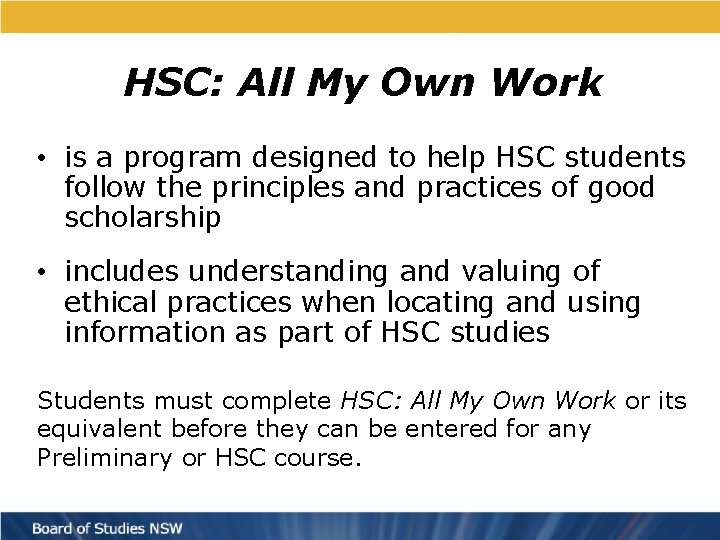 HSC: All My Own Work

• is a program designed to help HSC students follow the principles and practices of good scholarship

• includes understanding and valuing of ethical practices when locating and using information as part of HSC studies

Students must complete HSC: All My Own Work or its equivalent before they can be entered for any Preliminary or HSC course.

Board of Studies NSW